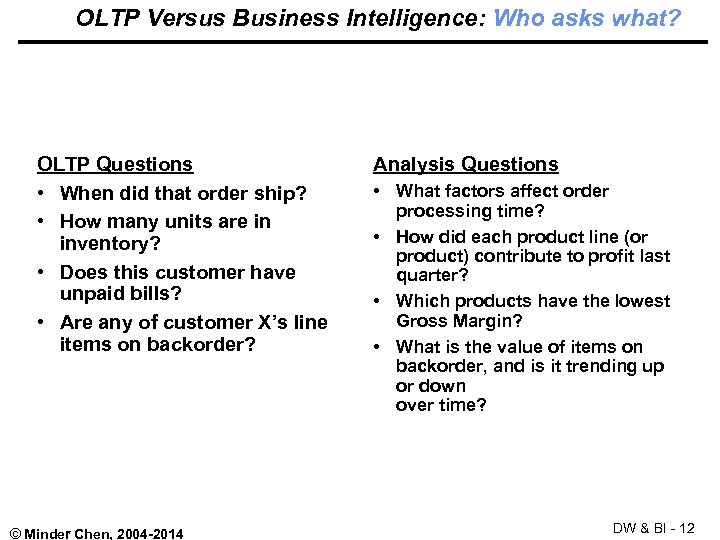 OLTP Versus Business Intelligence: Who asks what?

OLTP Questions

• When did that order ship?
• How many units are in inventory?
• Does this customer have unpaid bills?
• Are any of customer X's line items on backorder?

Analysis Questions

• What factors affect order processing time?
• How did each product line (or product) contribute to profit last quarter?
• Which products have the lowest Gross Margin?
• What is the value of items on backorder, and is it trending up or down over time?

© Minder Chen, 2004-2014

DW & BI - 12